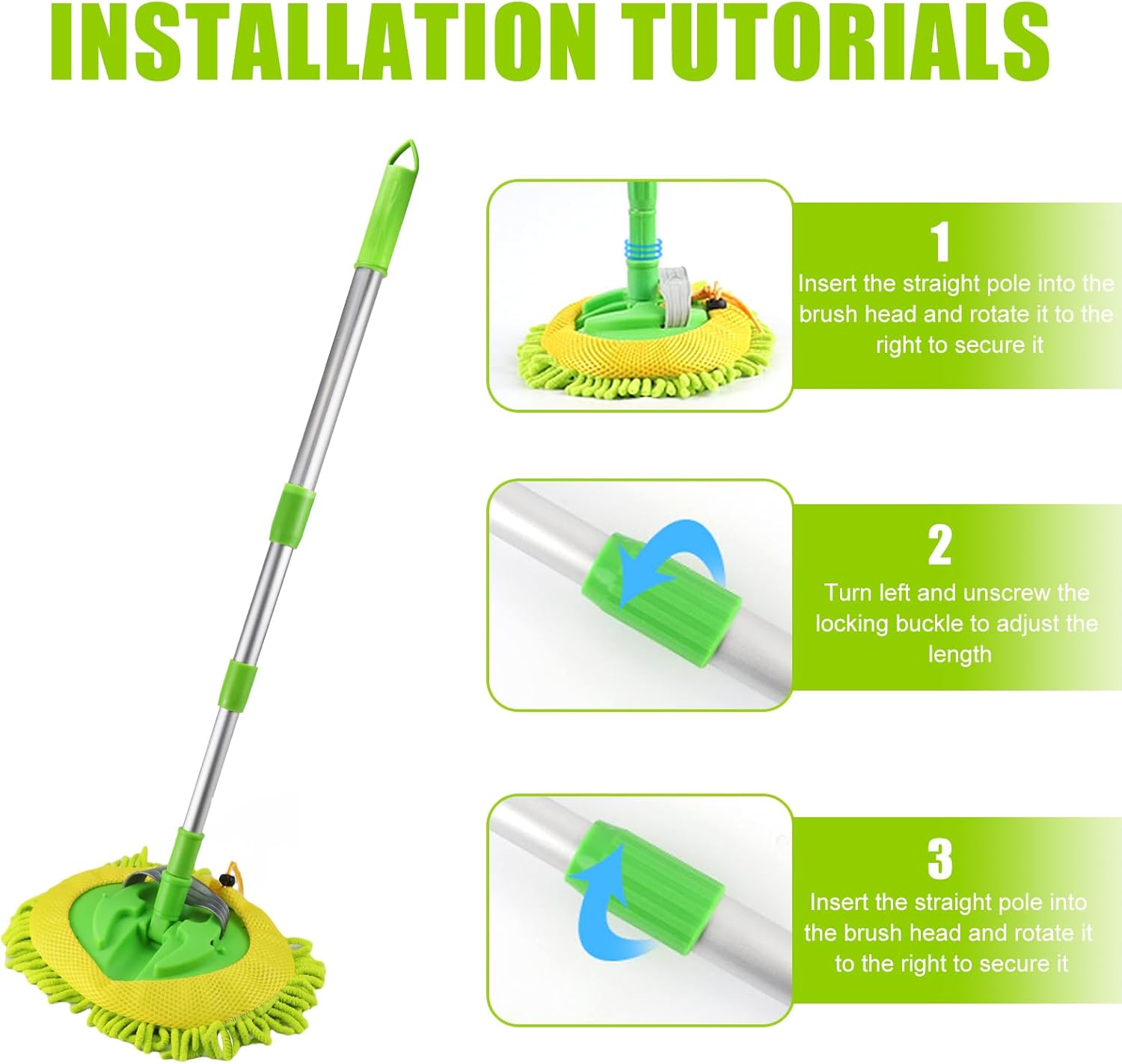 INSTALLATION TUTORIALS

1
Insert the straight pole into the brush head and rotate it to the right to secure it

2
Turn left and unscrew the locking buckle to adjust the length

3
Insert the straight pole into the brush head and rotate it to the right to secure it